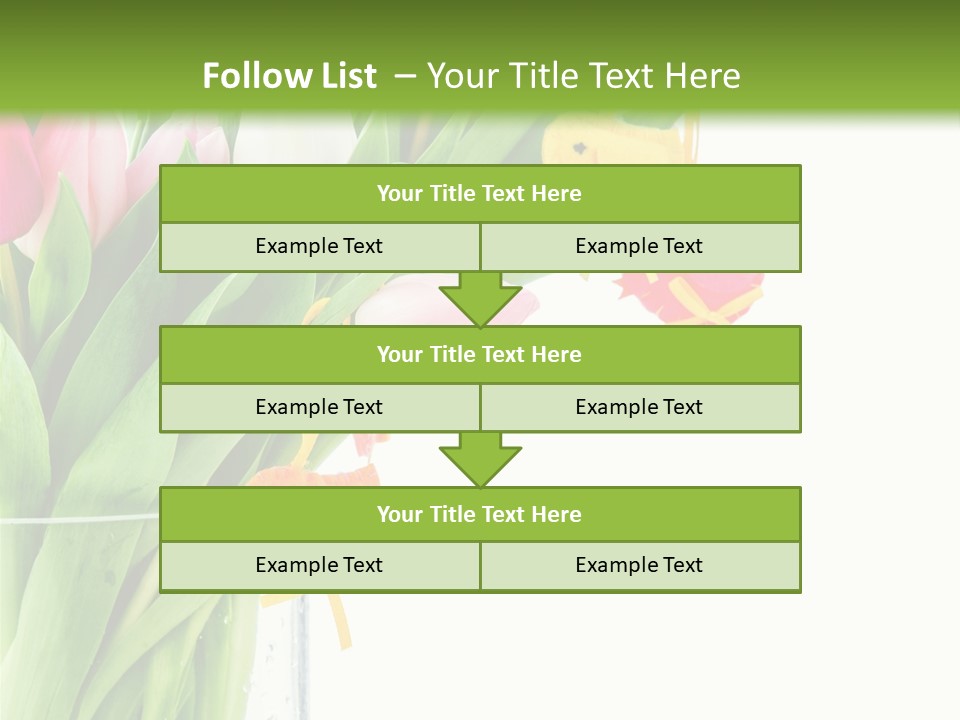 Follow List – Your Title Text Here

Your Title Text Here

Example Text

Example Text

Your Title Text Here

Example Text

Example Text

Your Title Text Here

Example Text

Example Text